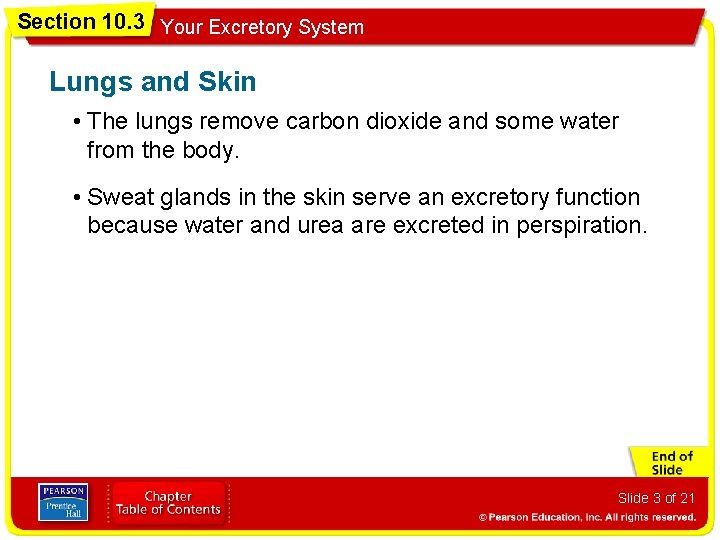 Section 10.3 Your Excretory System

Lungs and Skin

• The lungs remove carbon dioxide and some water from the body.

• Sweat glands in the skin serve an excretory function because water and urea are excreted in perspiration.

End of Slide

PEARSON Prentice Hall

Chapter Table of Contents

Slide 3 of 21

© Pearson Education, Inc. All rights reserved.